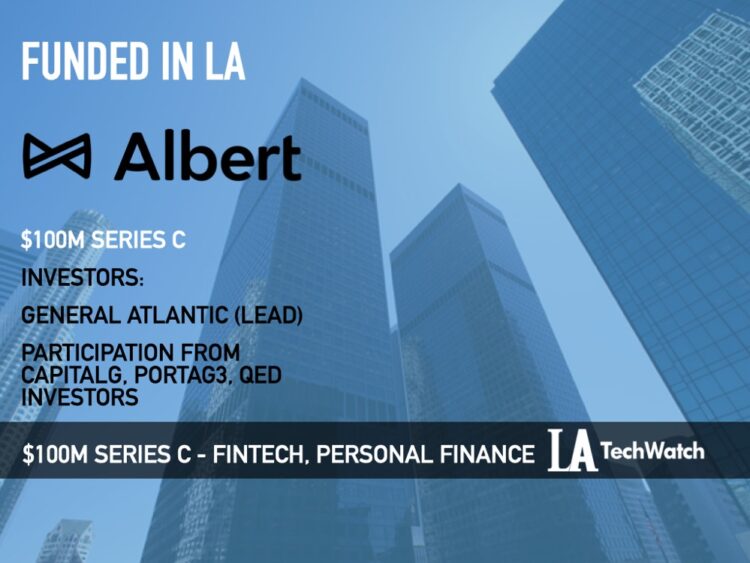 FUNDED IN LA

Albert

$100M SERIES C

INVESTORS:

GENERAL ATLANTIC (LEAD)

PARTICIPATION FROM CAPITALG, PORTAG3, QED INVESTORS

$100M SERIES C - FINTECH, PERSONAL FINANCE LA TechWatch